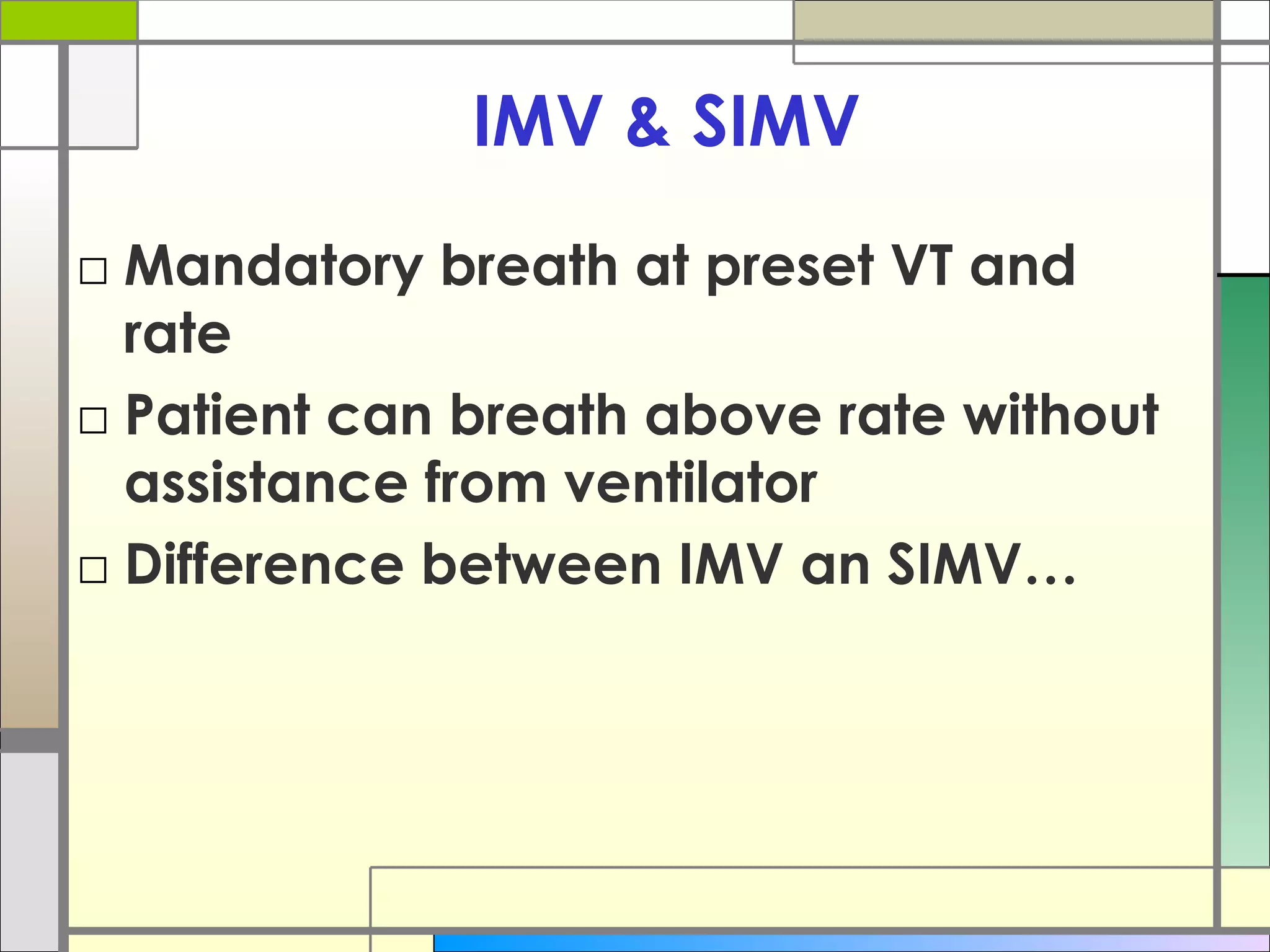 IMV & SIMV

□ Mandatory breath at preset VT and rate

□ Patient can breath above rate without assistance from ventilator

□ Difference between IMV an SIMV…